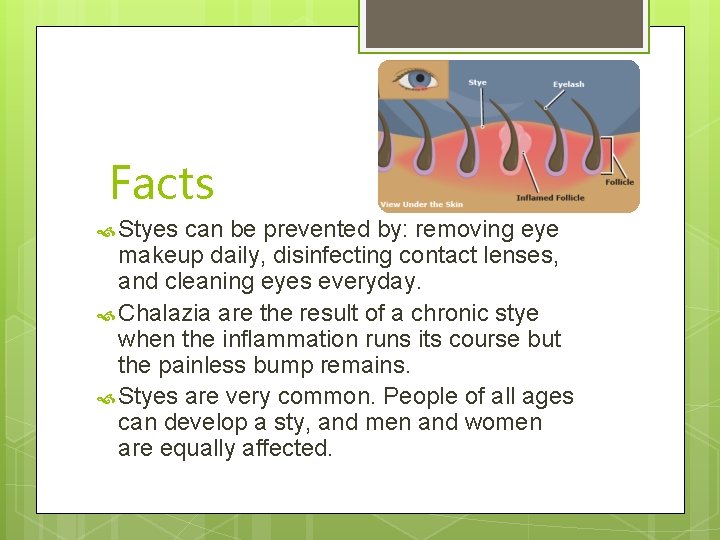 Stye

Eyelash

Follicle

Inflamed Follicle

View Under the Skin

Facts

Styes can be prevented by: removing eye makeup daily, disinfecting contact lenses, and cleaning eyes everyday.

Chalazia are the result of a chronic stye when the inflammation runs its course but the painless bump remains.

Styes are very common. People of all ages can develop a sty, and men and women are equally affected.